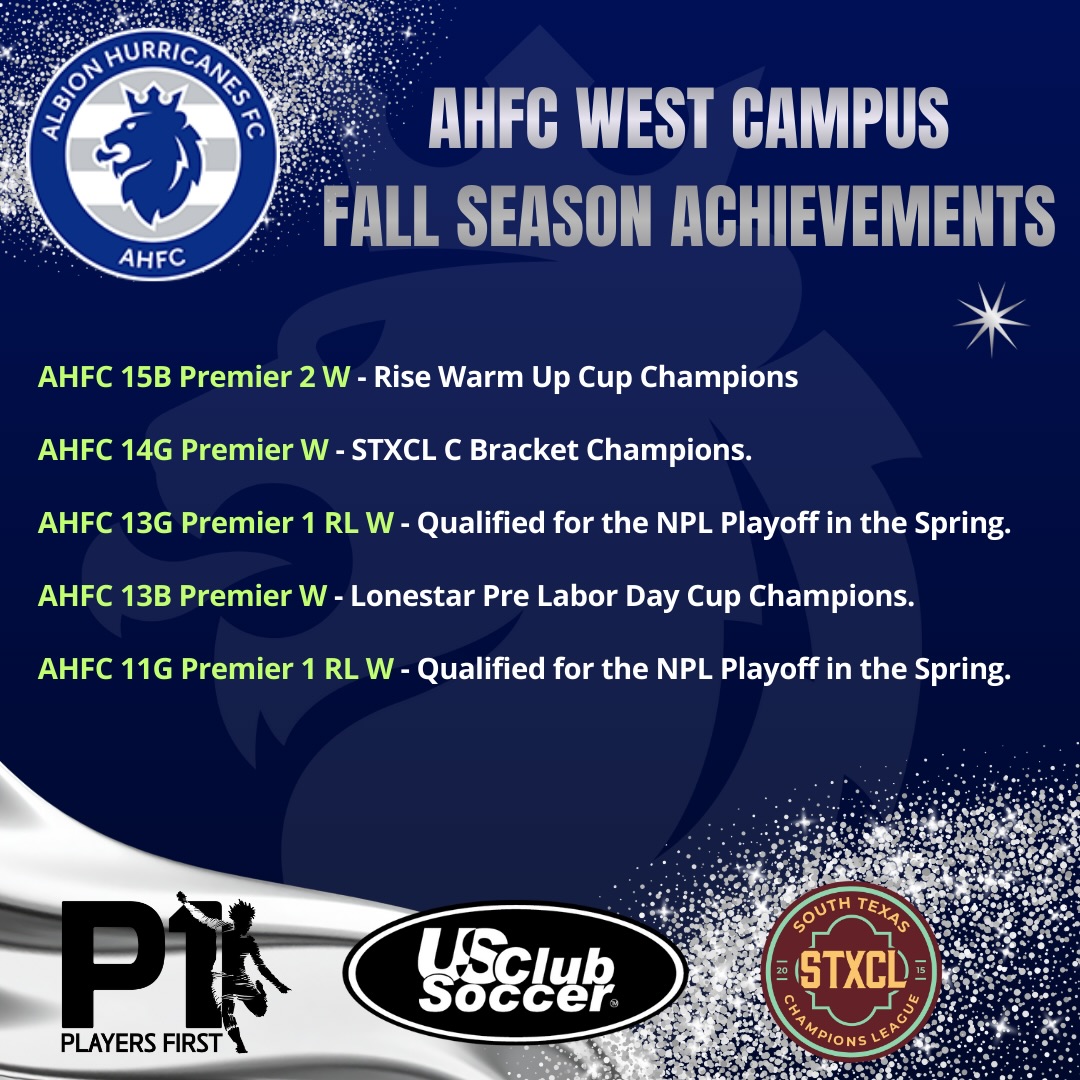 ALBION HURRICANES FC
AHFC

AHFC WEST CAMPUS
FALL SEASON ACHIEVEMENTS

AHFC 15B Premier 2 W - Rise Warm Up Cup Champions

AHFC 14G Premier W - STXCL C Bracket Champions.

AHFC 13G Premier 1 RL W - Qualified for the NPL Playoff in the Spring.

AHFC 13B Premier W - Lonestar Pre Labor Day Cup Champions.

AHFC 11G Premier 1 RL W - Qualified for the NPL Playoff in the Spring.

P1
PLAYERS FIRST

US Club Soccer

SOUTH TEXAS
20 STXCL 15
CHAMPIONS LEAGUE